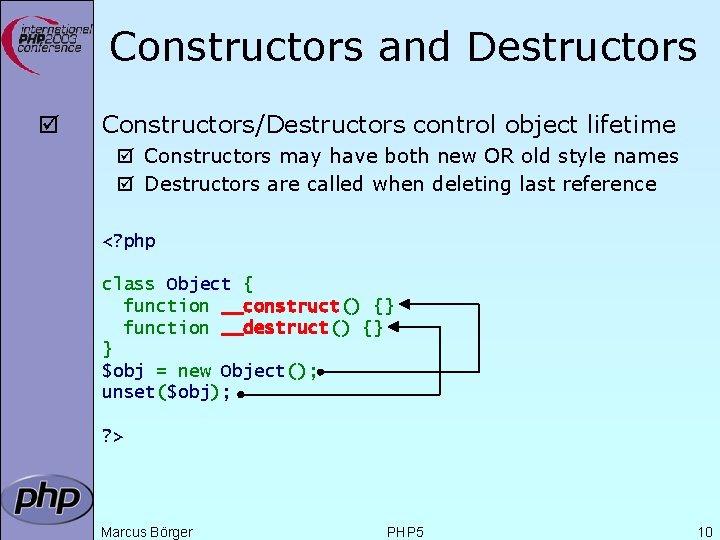 international PHP2003 conference

Constructors and Destructors

☑ Constructors/Destructors control object lifetime

☑ Constructors may have both new OR old style names

☑ Destructors are called when deleting last reference

<?php

class Object {
  function __construct() {}
  function __destruct() {}
}
$obj = new Object();
unset($obj);

?>

php

Marcus Börger

PHP5

10